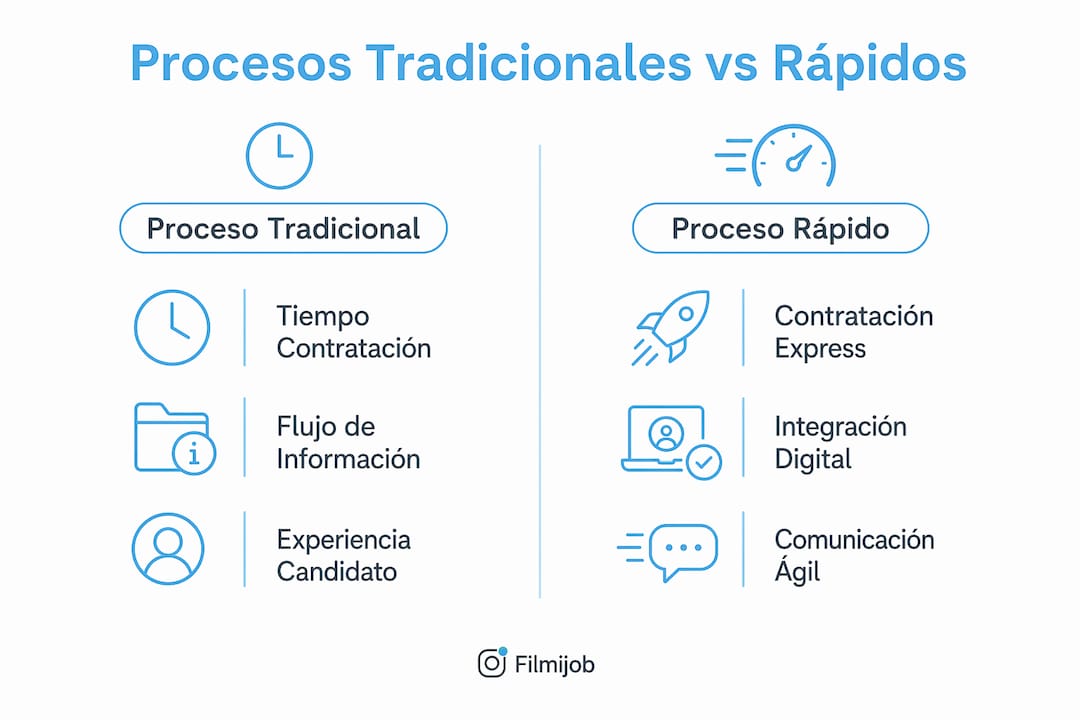 Procesos Tradicionales vs Rápidos

Proceso Tradicional

Tiempo Contratación

Flujo de Información

Experiencia Candidato

Proceso Rápido

Contratación Express

Integración Digital

Comunicación Ágil

Filmijob